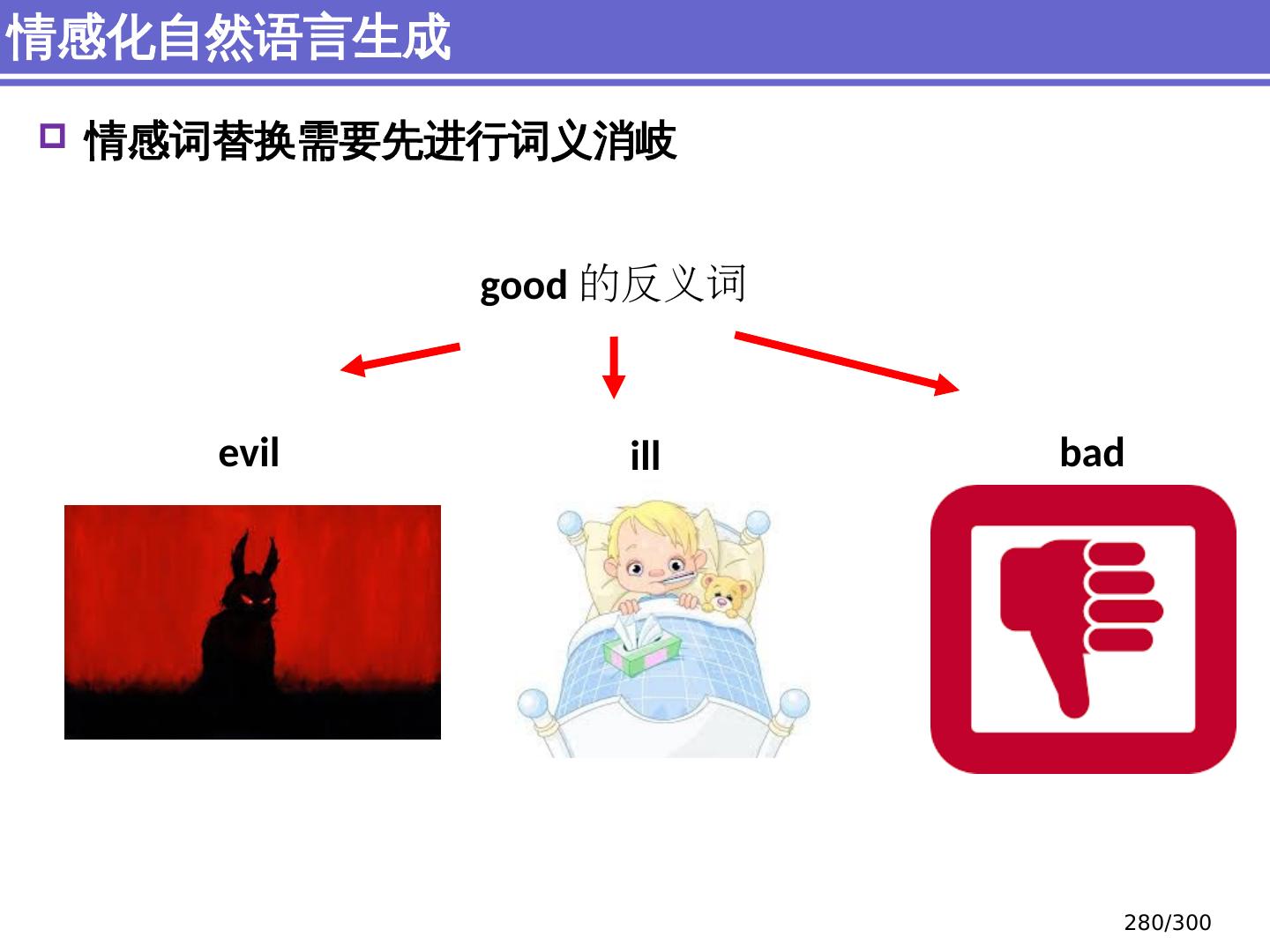 情感化自然语言生成

情感词替换需要先进行词义消岐

good 的反义词

evil

ill

bad

280/300